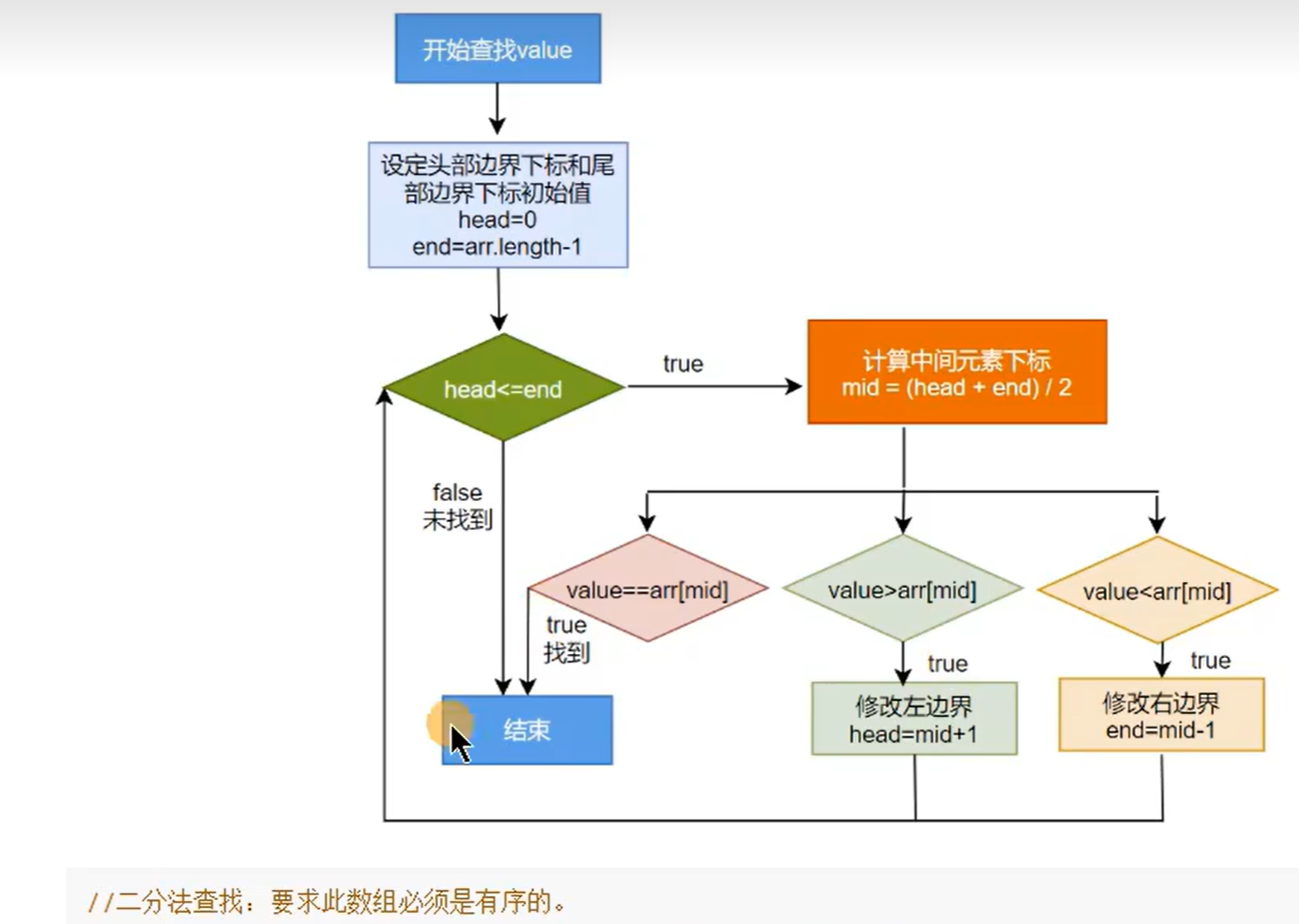 开始查找value

设定头部边界下标和尾部边界下标初始值
head=0
end=arr.length-1

head<=end

true

计算中间元素下标
mid = (head + end) / 2

false
未找到

value==arr[mid]

value>arr[mid]

value<arr[mid]

true
找到

true

true

结束

修改左边界
head=mid+1

修改右边界
end=mid-1

//二分法查找：要求此数组必须是有序的。